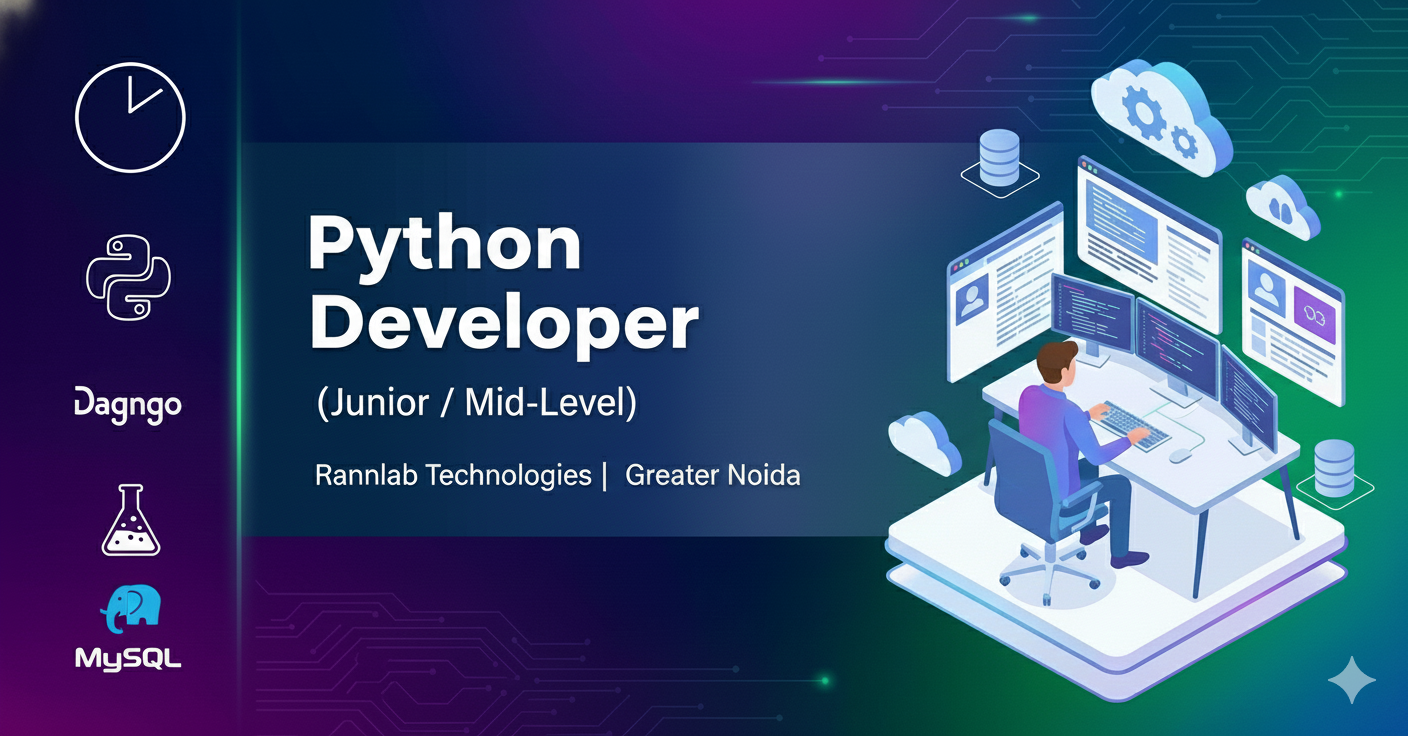 Dagngo

MySQL

Python Developer

(Junior / Mid-Level)

Rannlab Technologies | Greater Noida